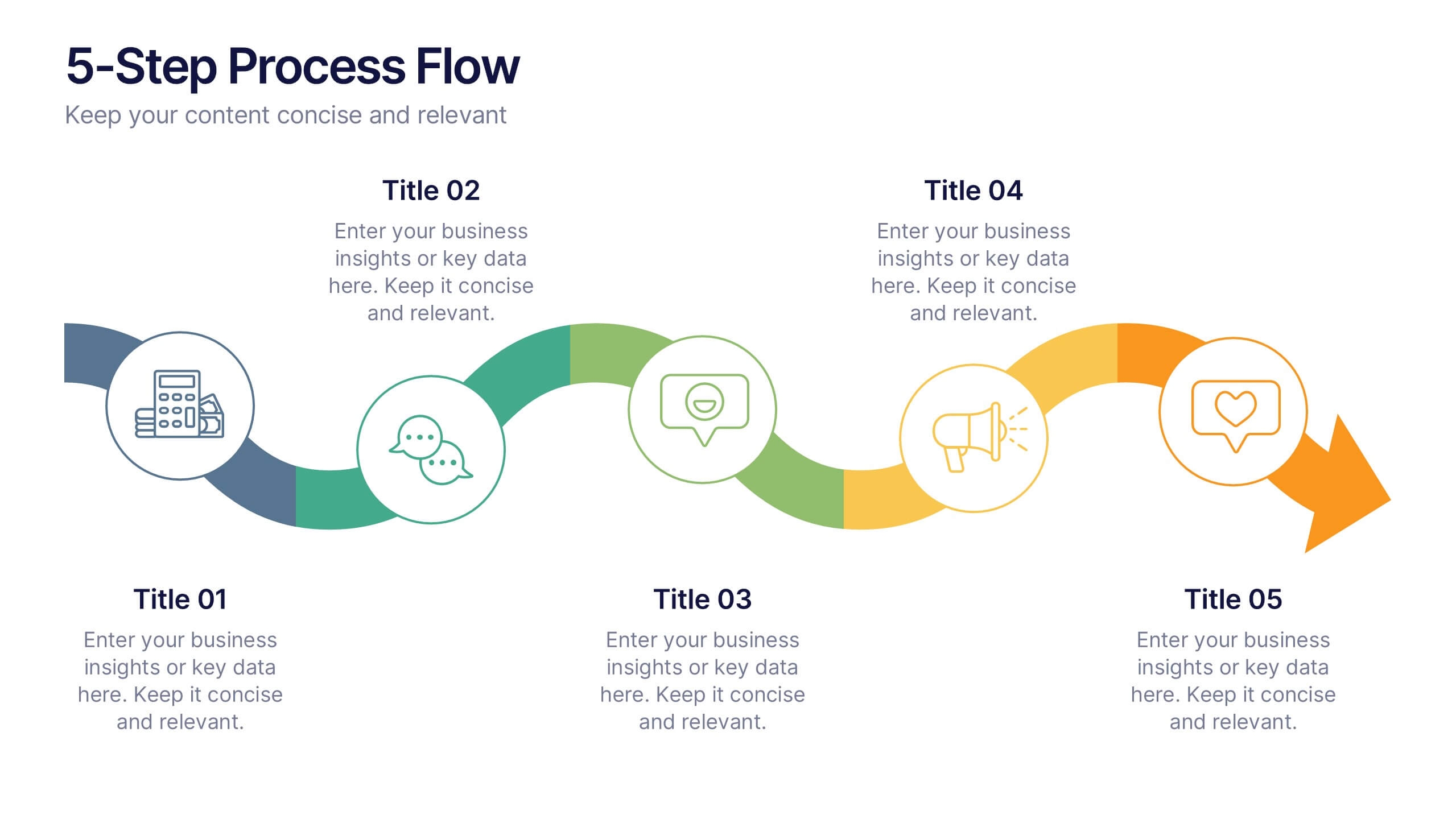 5-Step Process Flow

Keep your content concise and relevant

Title 02

Enter your business insights or key data here. Keep it concise and relevant.

Title 04

Enter your business insights or key data here. Keep it concise and relevant.

Title 01

Enter your business insights or key data here. Keep it concise and relevant.

Title 03

Enter your business insights or key data here. Keep it concise and relevant.

Title 05

Enter your business insights or key data here. Keep it concise and relevant.